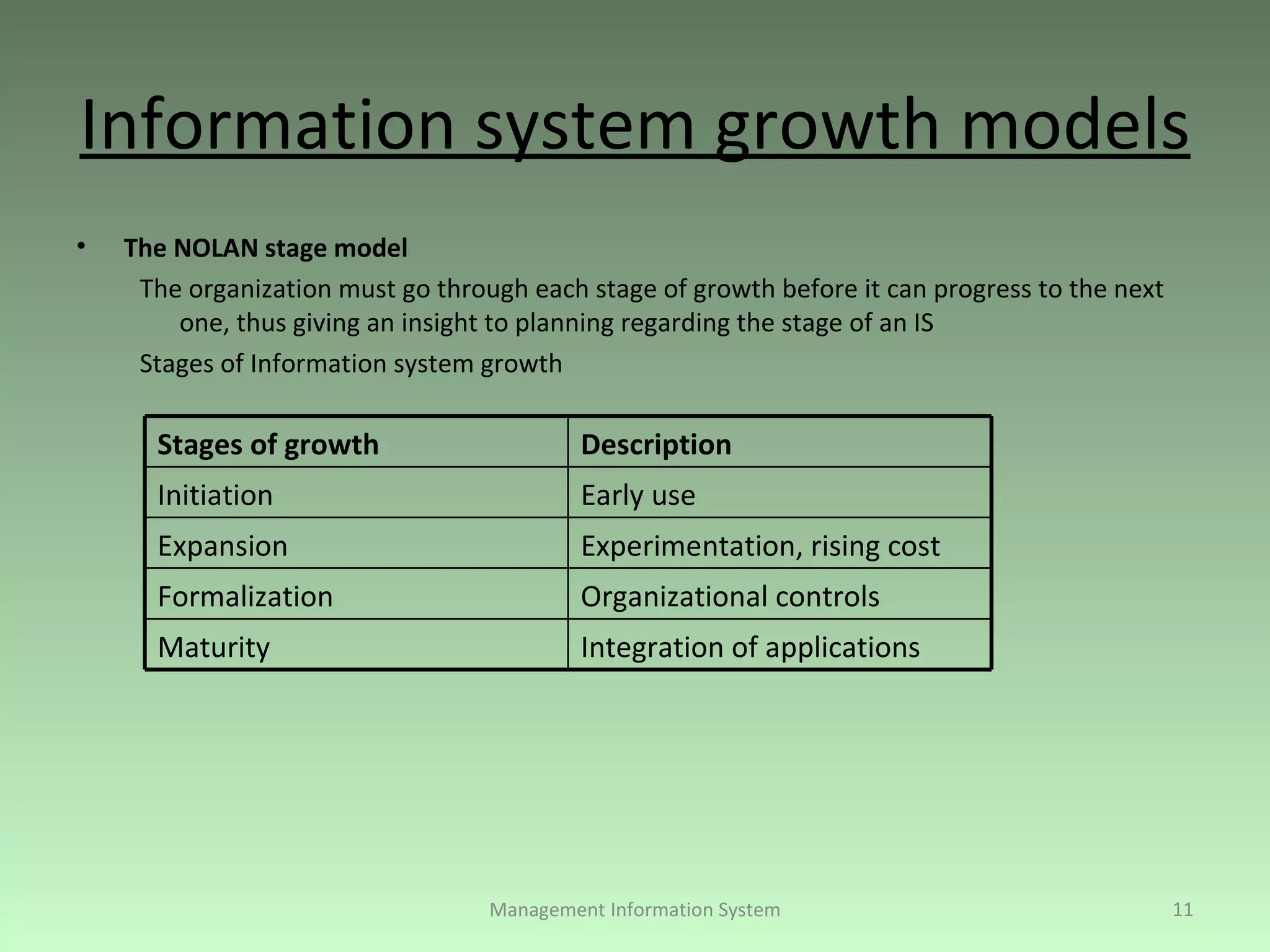 Information system growth models

• The NOLAN stage model

The organization must go through each stage of growth before it can progress to the next one, thus giving an insight to planning regarding the stage of an IS

Stages of Information system growth

| Stages of growth | Description |
|---|---|
| Initiation | Early use |
| Expansion | Experimentation, rising cost |
| Formalization | Organizational controls |
| Maturity | Integration of applications |

Management Information System

11